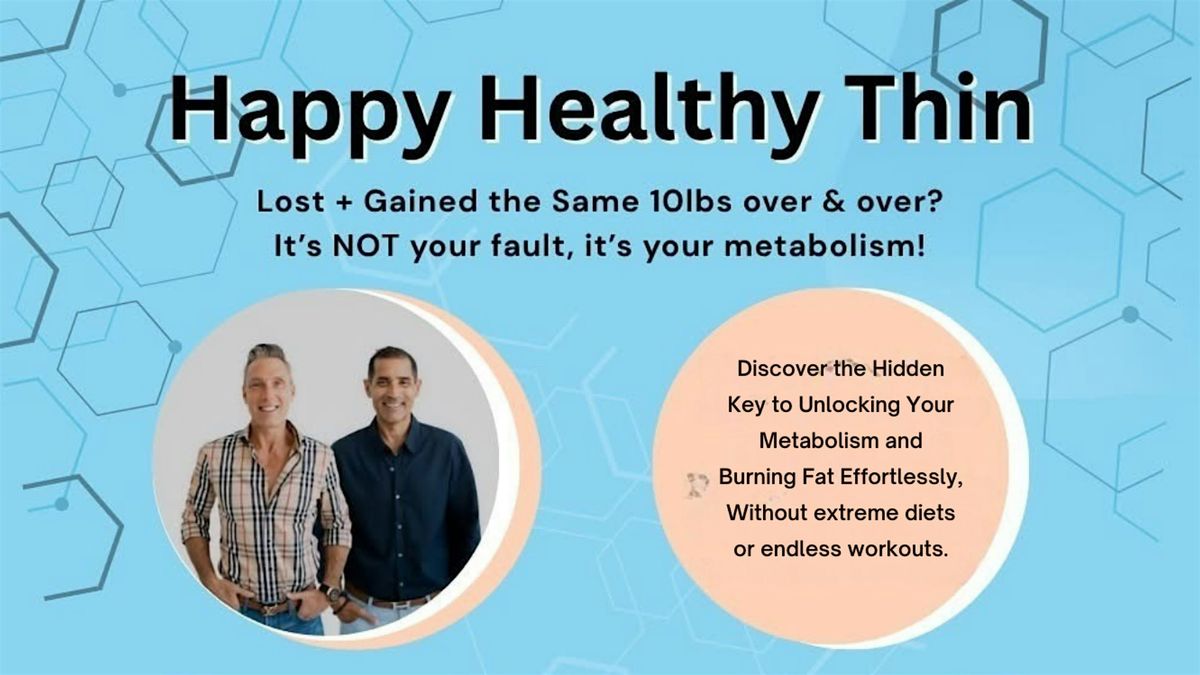 Happy Healthy Thin

Lost + Gained the Same 10lbs over & over?
It's NOT your fault, it's your metabolism!

Discover the Hidden Key to Unlocking Your Metabolism and Burning Fat Effortlessly, Without extreme diets or endless workouts.